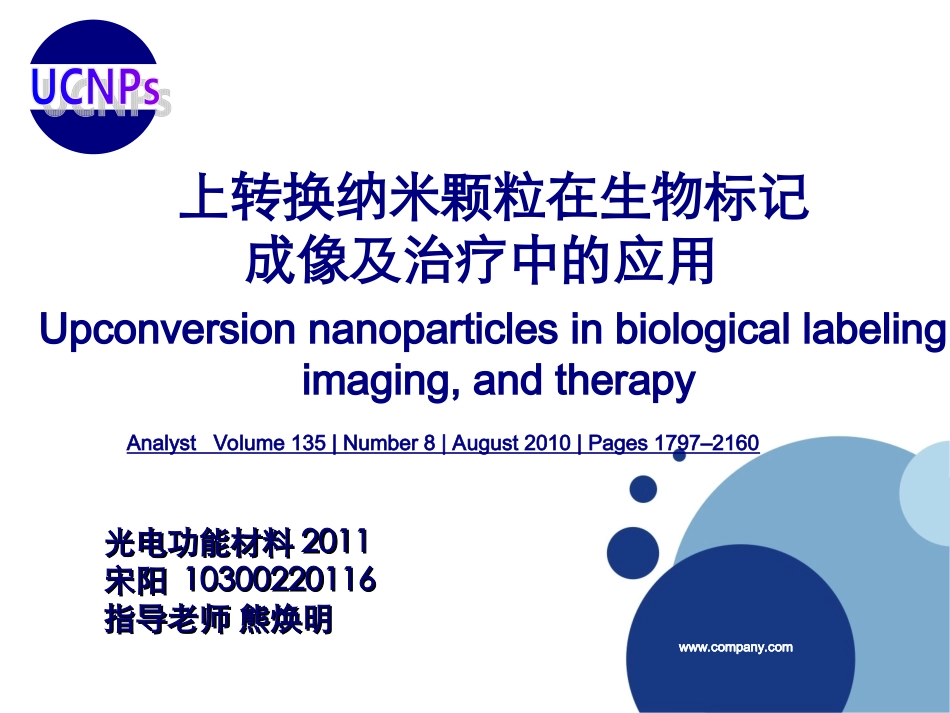 UCNPs

上转换纳米颗粒在生物标记成像及治疗中的应用

Upconversion nanoparticles in biological labeling imaging, and therapy

Analyst Volume 135 | Number 8 | August 2010 | Pages 1797–2160

光电功能材料 2011
宋阳 10300220116
指导老师 熊焕明

www.company.com